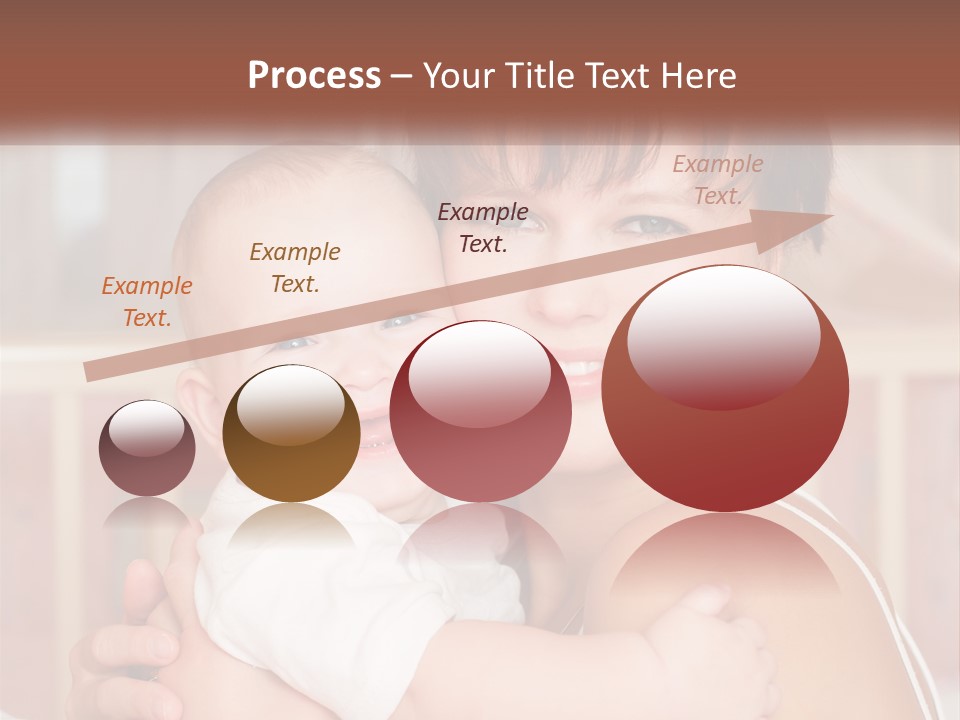 Process – Your Title Text Here

Example Text.

Example Text.

Example Text.

Example Text.